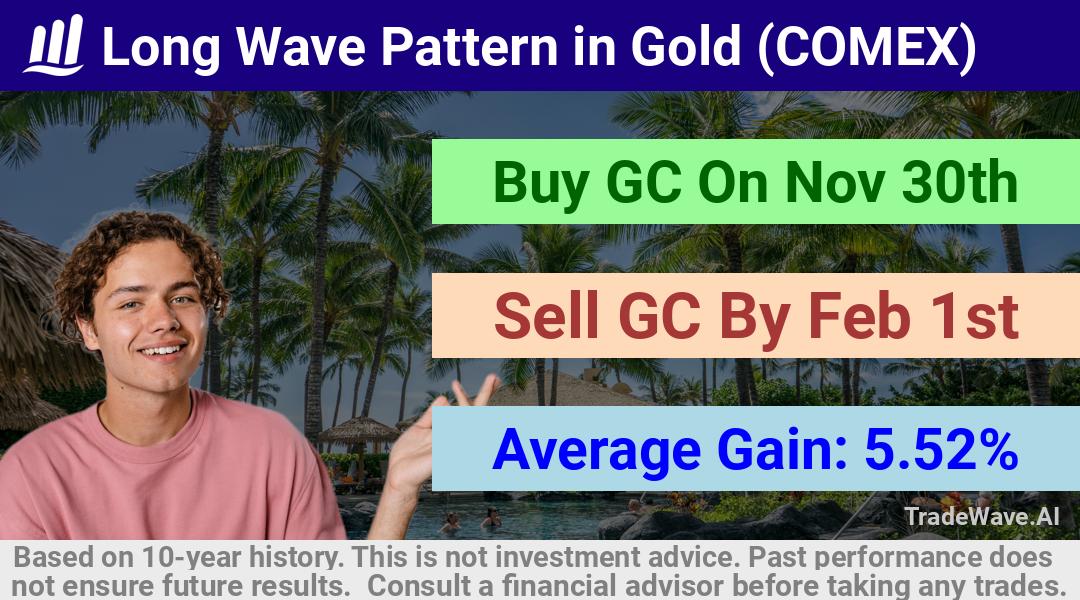 Long Wave Pattern in Gold (COMEX)

Buy GC On Nov 30th

Sell GC By Feb 1st

Average Gain: 5.52%

TradeWave.AI

Based on 10-year history. This is not investment advice. Past performance does not ensure future results. Consult a financial advisor before taking any trades.